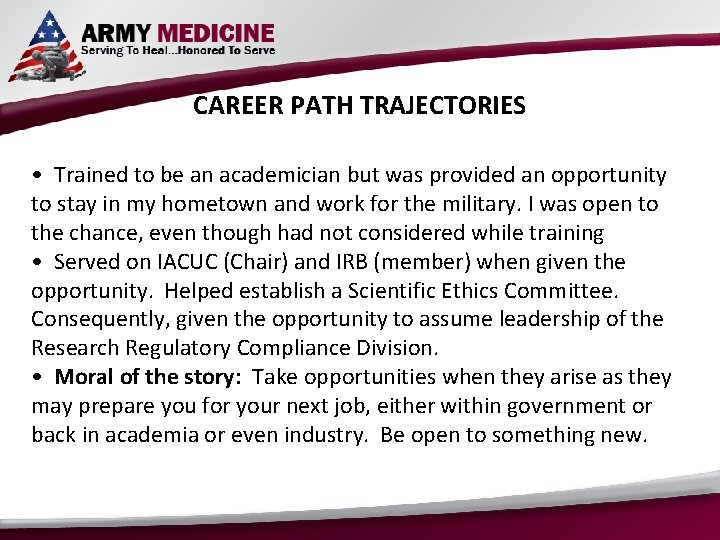 ARMY MEDICINE
Serving To Heal...Honored To Serve

CAREER PATH TRAJECTORIES

• Trained to be an academician but was provided an opportunity to stay in my hometown and work for the military. I was open to the chance, even though had not considered while training
• Served on IACUC (Chair) and IRB (member) when given the opportunity. Helped establish a Scientific Ethics Committee. Consequently, given the opportunity to assume leadership of the Research Regulatory Compliance Division.
• Moral of the story: Take opportunities when they arise as they may prepare you for your next job, either within government or back in academia or even industry. Be open to something new.